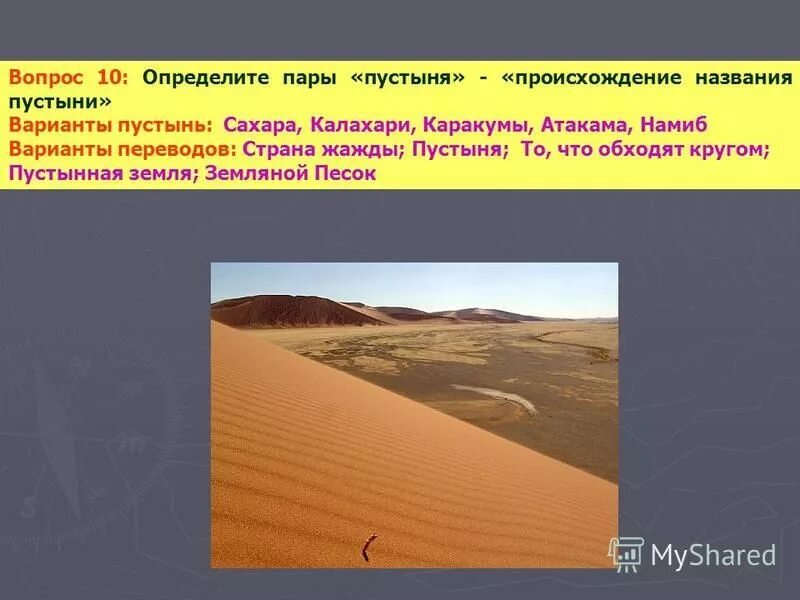 Вопрос 10: Определите пары «пустыня» - «происхождение названия пустыни»
Варианты пустынь: Сахара, Калахари, Каракумы, Атакама, Намиб
Варианты переводов: Страна жажды; Пустыня; То, что обходят кругом; Пустынная земля; Земляной Песок

MyShared